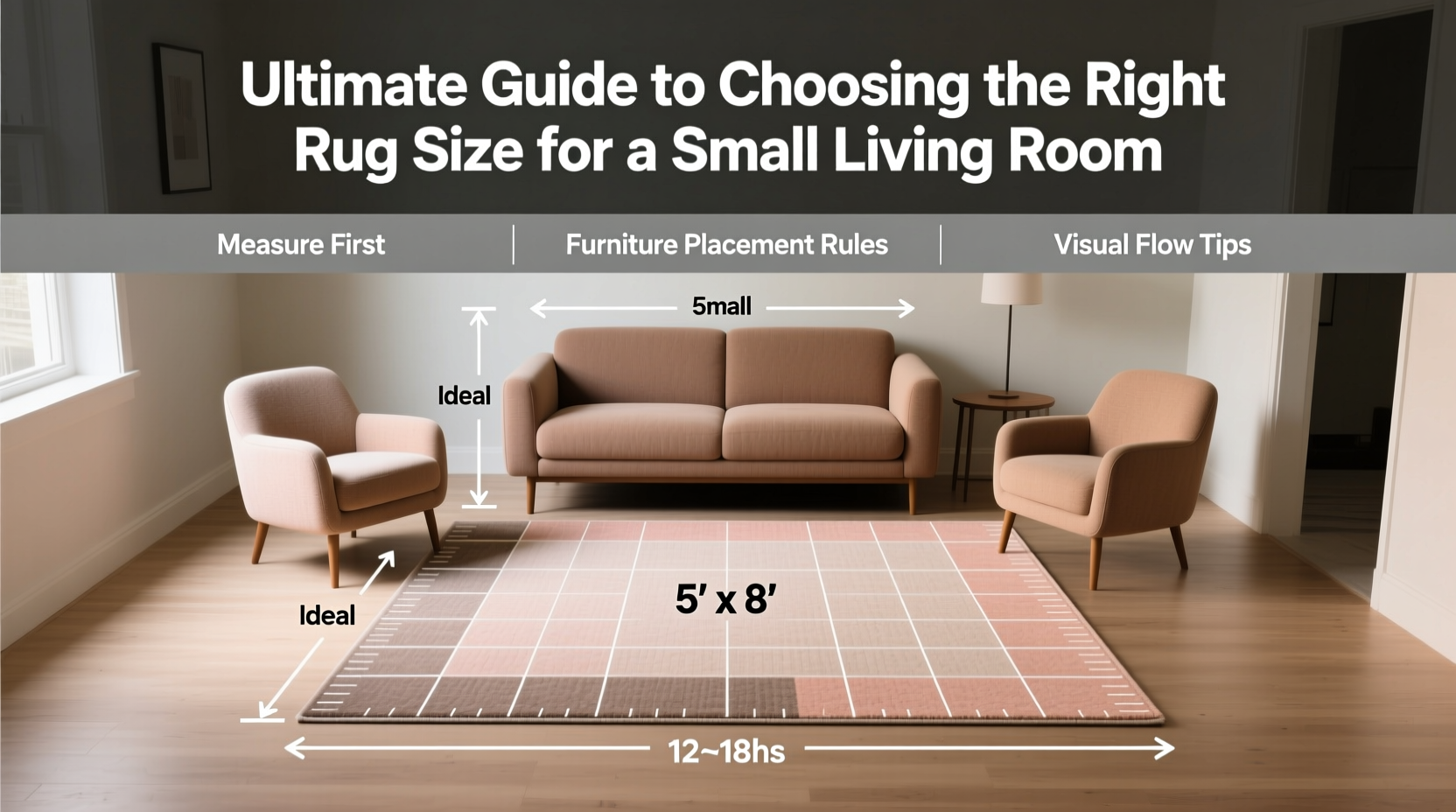 Ultimate Guide to Choosing the Right Rug Size for a Small Living Room

Measure First

Furniture Placement Rules

Visual Flow Tips

5mall

Ideal

Ideal

5′ x 8′

12~18hs